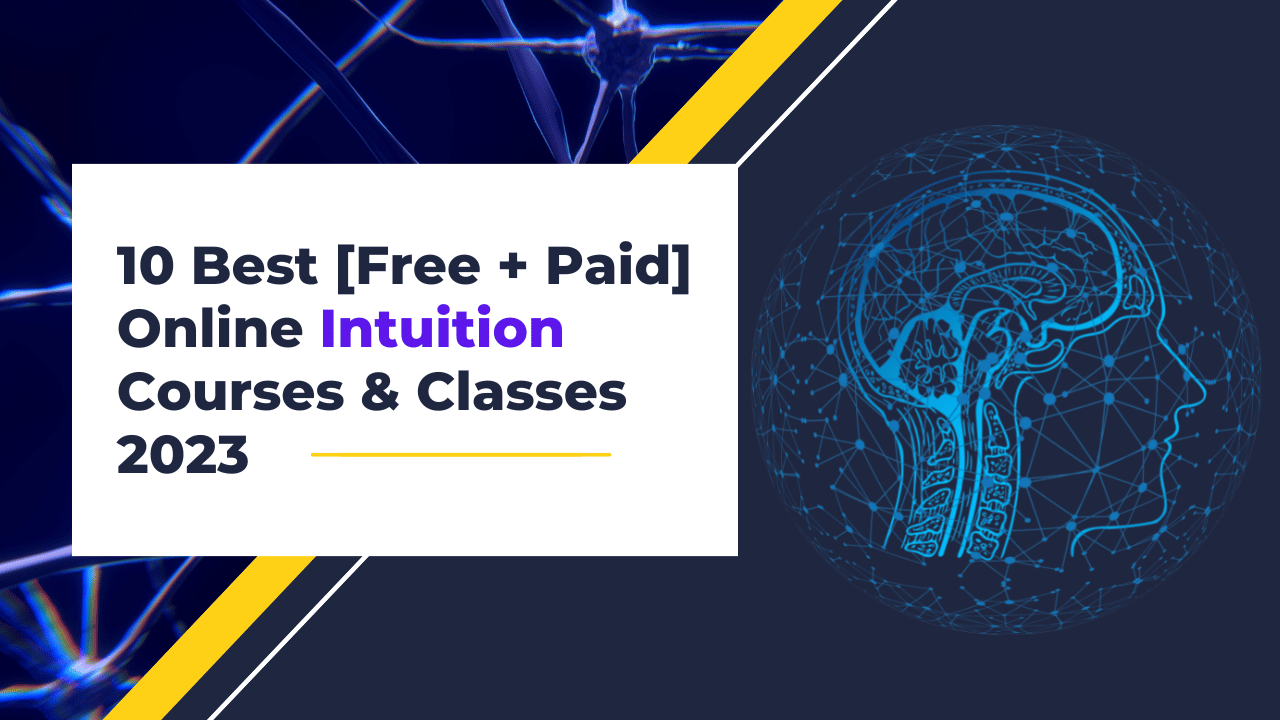 10 Best [Free + Paid] Online Intuition Courses & Classes 2023